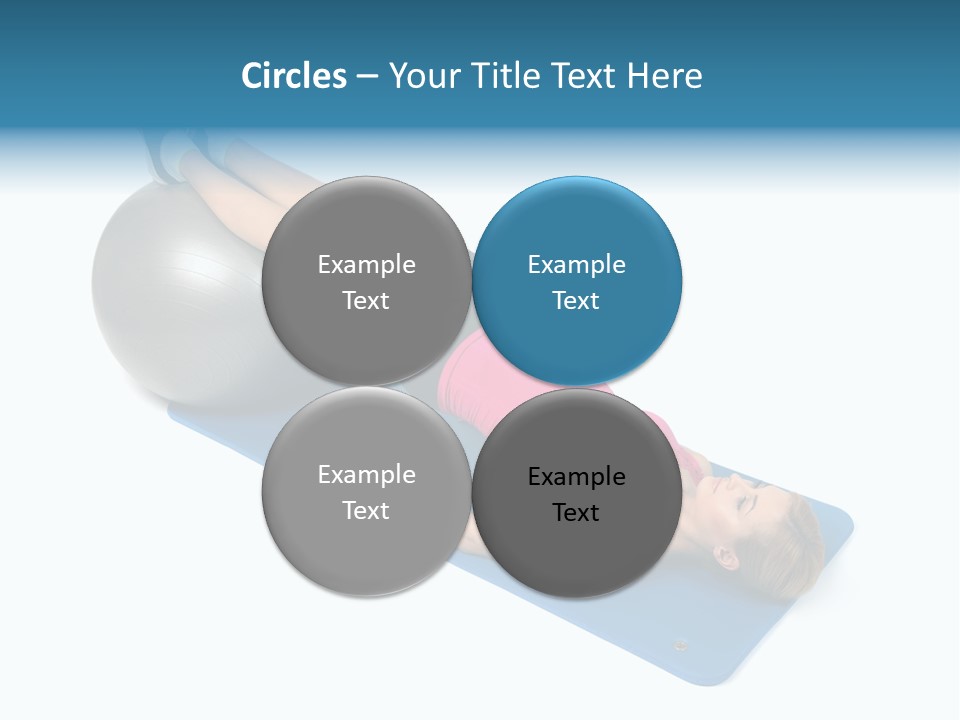 Circles – Your Title Text Here

Example Text

Example Text

Example Text

Example Text